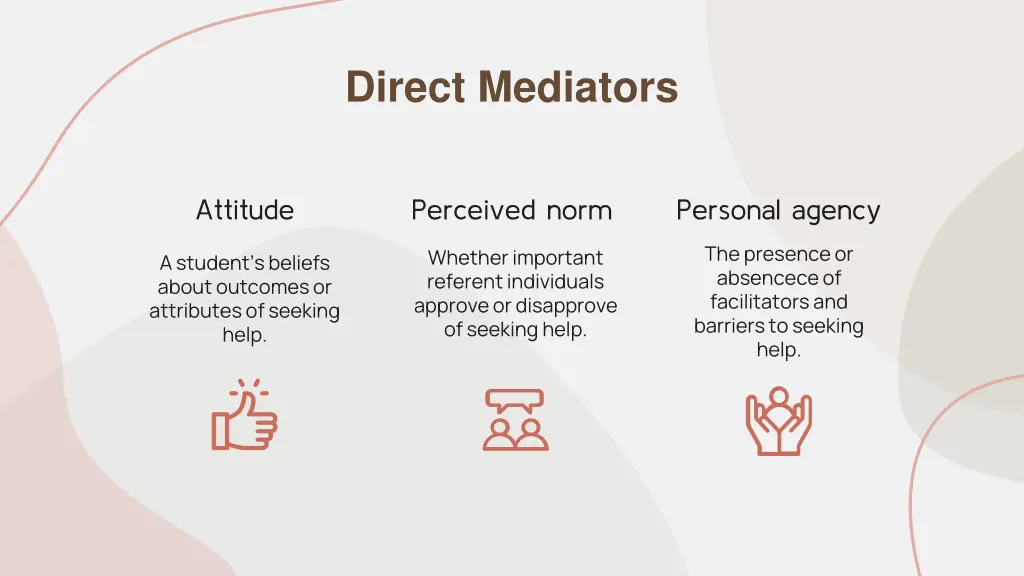 Direct Mediators

Attitude

A student's beliefs about outcomes or attributes of seeking help.

Perceived norm

Whether important referent individuals approve or disapprove of seeking help.

Personal agency

The presence or absencece of facilitators and barriers to seeking help.